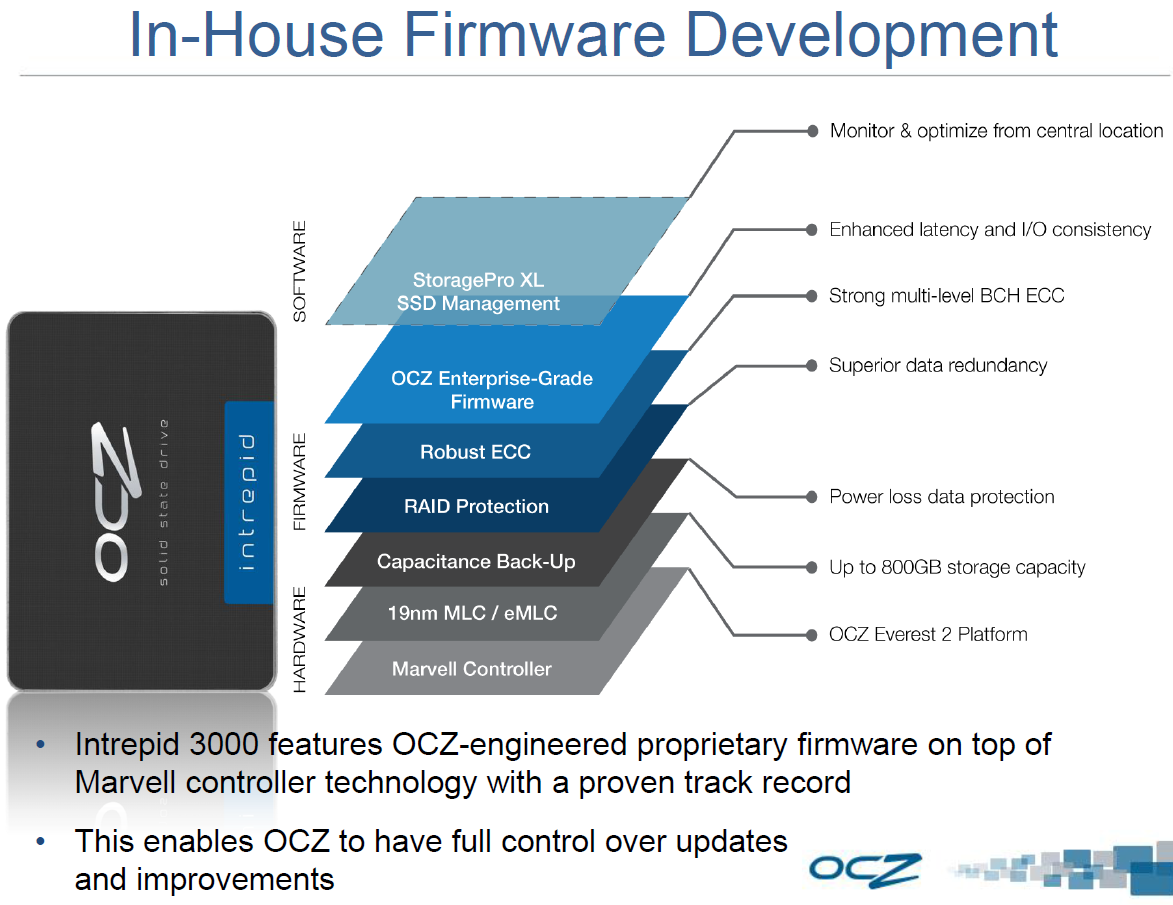 In-House Firmware Development

OCZ
solid state drive
intrepid

SOFTWARE
FIRMWARE
HARDWARE

StoragePro XL SSD Management
OCZ Enterprise-Grade Firmware
Robust ECC
RAID Protection
Capacitance Back-Up
19nm MLC / eMLC
Marvell Controller

Monitor & optimize from central location
Enhanced latency and I/O consistency
Strong multi-level BCH ECC
Superior data redundancy
Power loss data protection
Up to 800GB storage capacity
OCZ Everest 2 Platform

• Intrepid 3000 features OCZ-engineered proprietary firmware on top of Marvell controller technology with a proven track record

• This enables OCZ to have full control over updates and improvements

OCZ